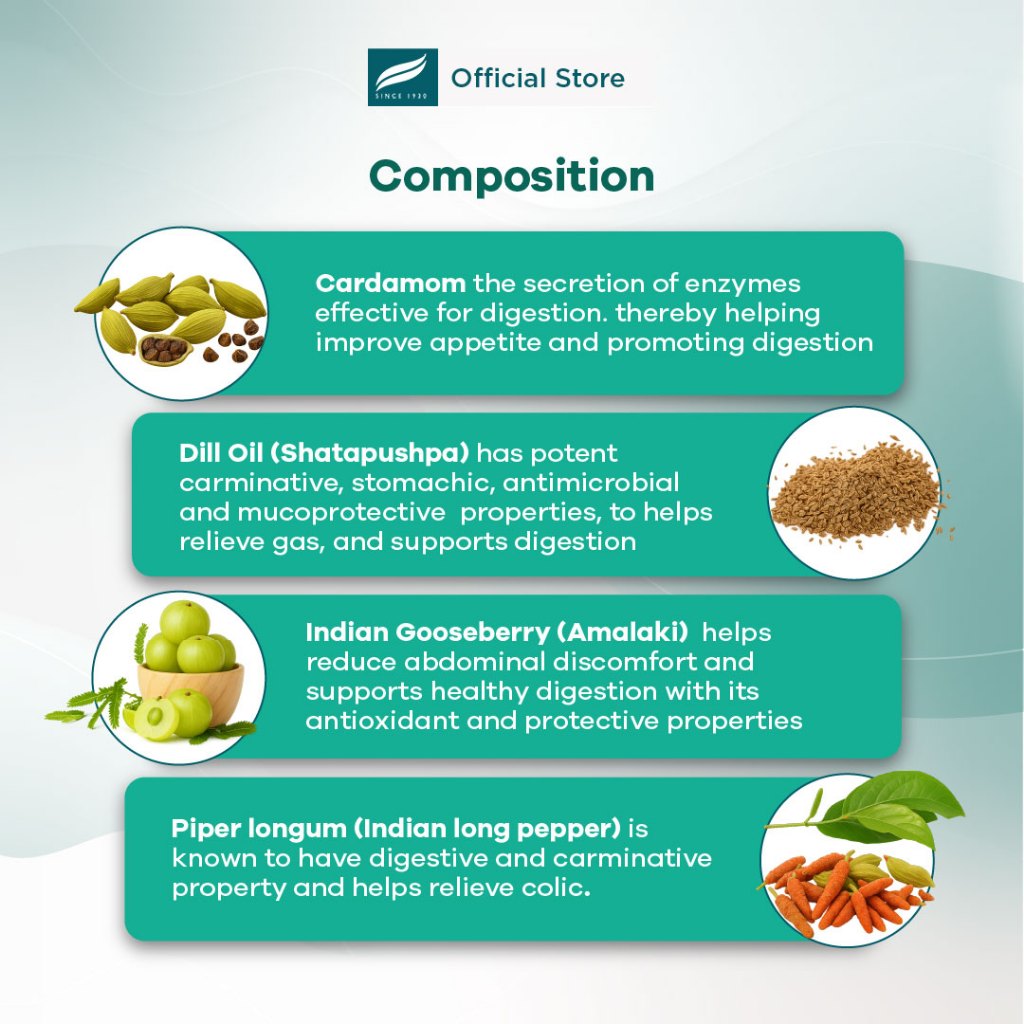 SINCE 1930

Official Store

Composition

Cardamom the secretion of enzymes effective for digestion. thereby helping improve appetite and promoting digestion

Dill Oil (Shatapushpa) has potent carminative, stomachic, antimicrobial and mucoprotective properties, to helps relieve gas, and supports digestion

Indian Gooseberry (Amalaki) helps reduce abdominal discomfort and supports healthy digestion with its antioxidant and protective properties

Piper longum (Indian long pepper) is known to have digestive and carminative property and helps relieve colic.